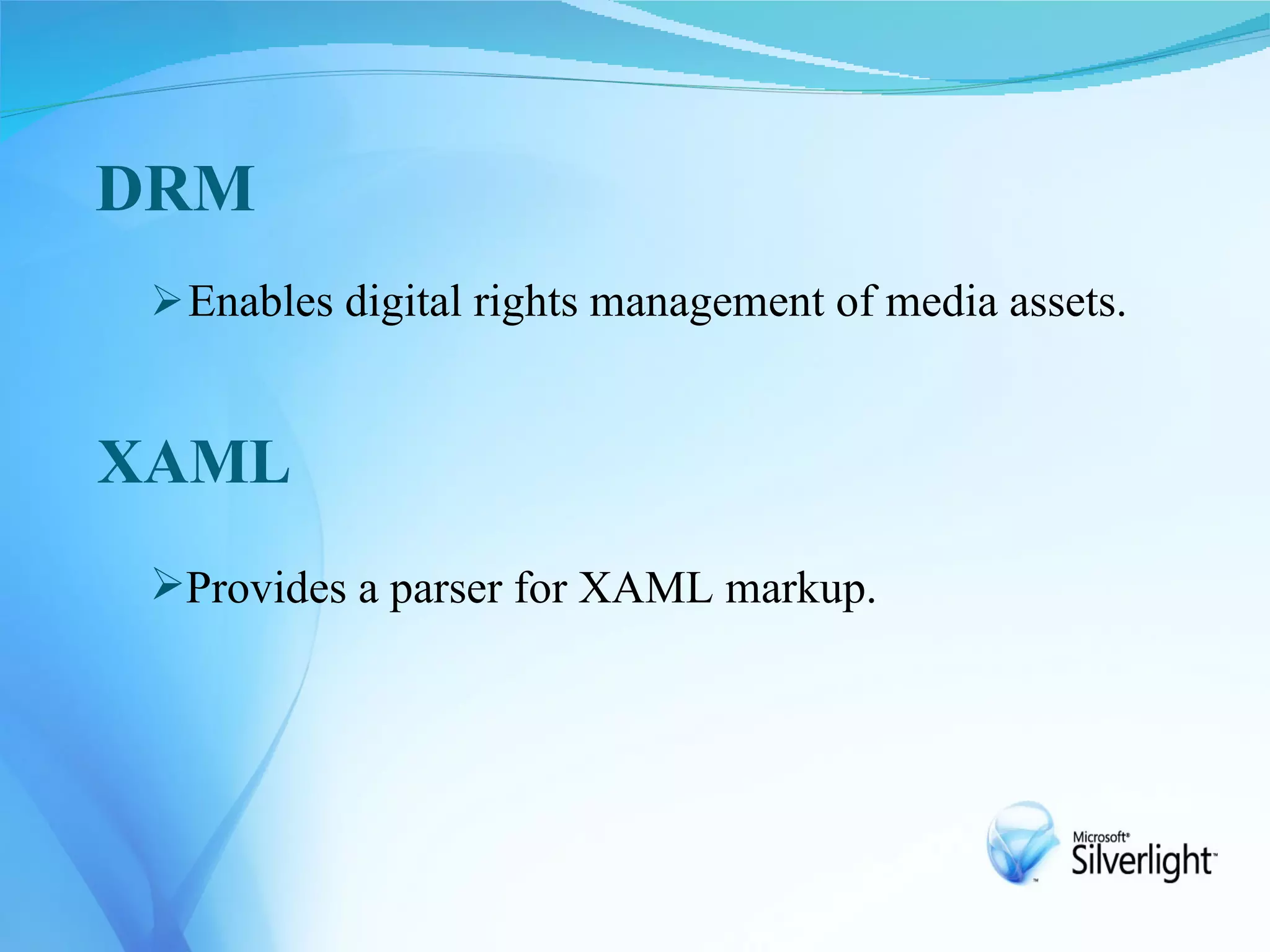 DRM

➢Enables digital rights management of media assets.

XAML

➢Provides a parser for XAML markup.

Microsoft® Silverlight™